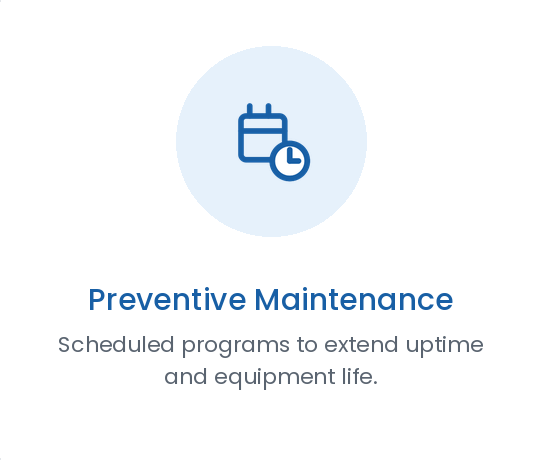 Preventive Maintenance

Scheduled programs to extend uptime and equipment life.